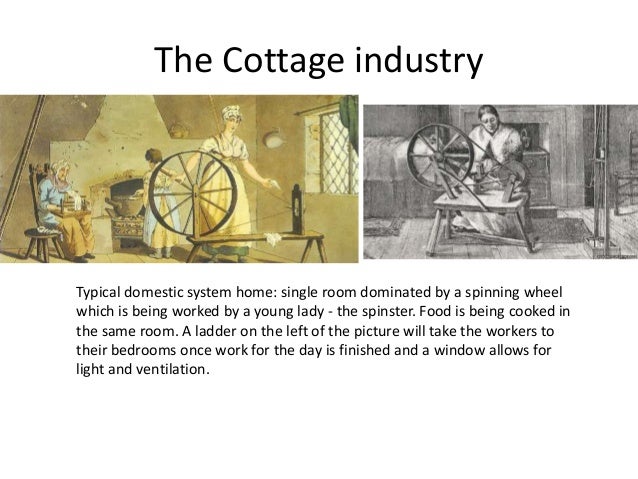 The Cottage industry

Typical domestic system home: single room dominated by a spinning wheel which is being worked by a young lady - the spinster. Food is being cooked in the same room. A ladder on the left of the picture will take the workers to their bedrooms once work for the day is finished and a window allows for light and ventilation.